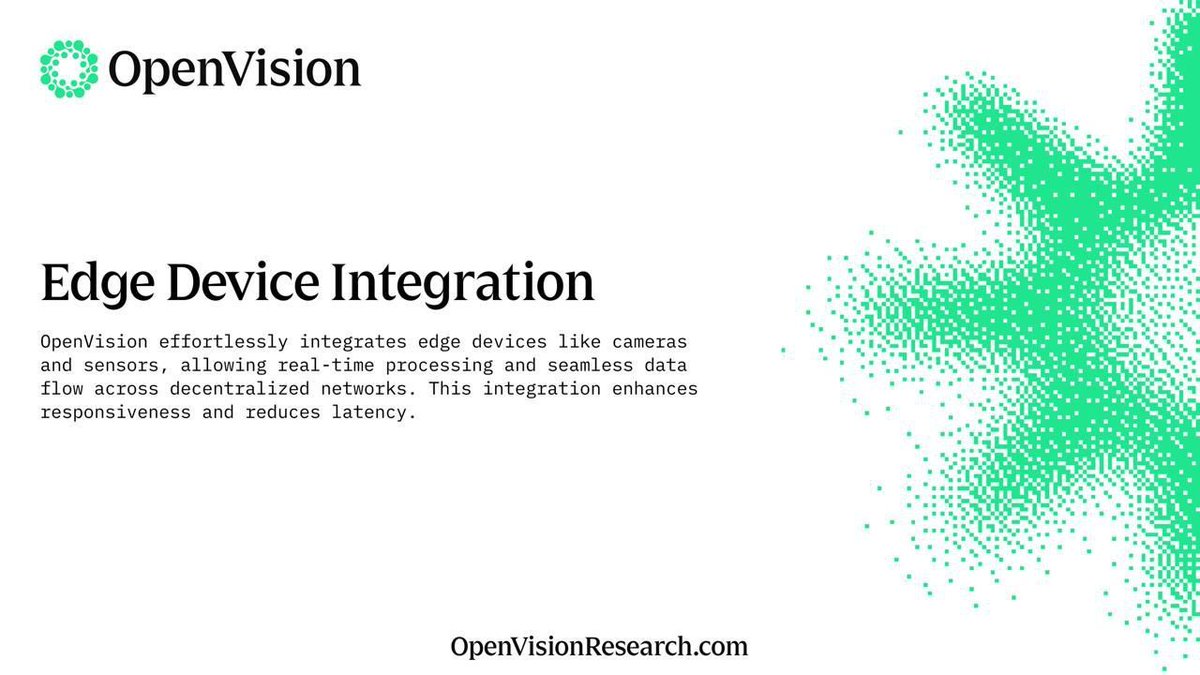 OpenVision

Edge Device Integration

OpenVision effortlessly integrates edge devices like cameras and sensors, allowing real-time processing and seamless data flow across decentralized networks. This integration enhances responsiveness and reduces latency.

OpenVisionResearch.com